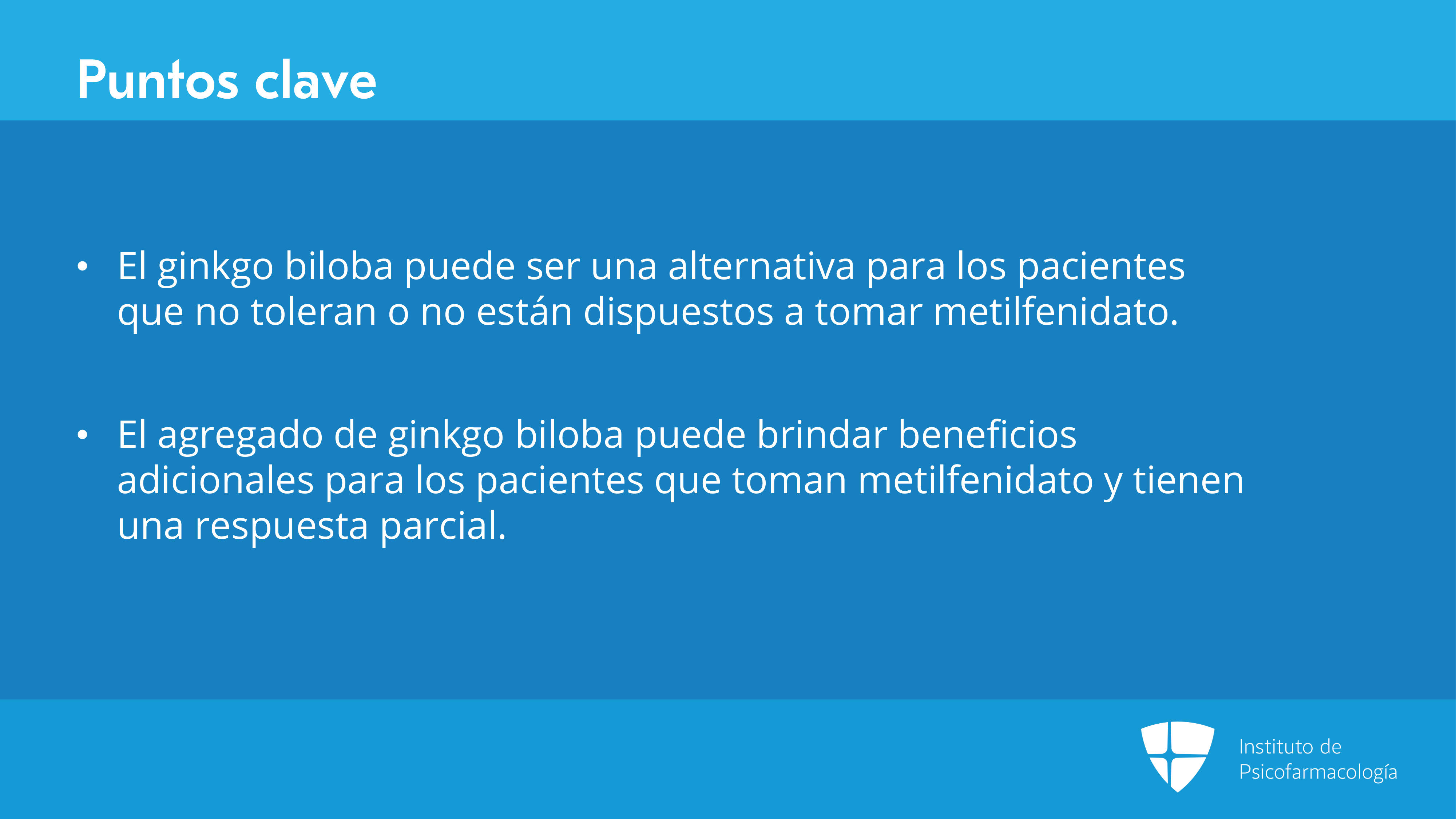 Puntos clave

• El ginkgo biloba puede ser una alternativa para los pacientes que no toleran o no están dispuestos a tomar metilfenidato.

• El agregado de ginkgo biloba puede brindar beneficios adicionales para los pacientes que toman metilfenidato y tienen una respuesta parcial.

Instituto de Psicofarmacología